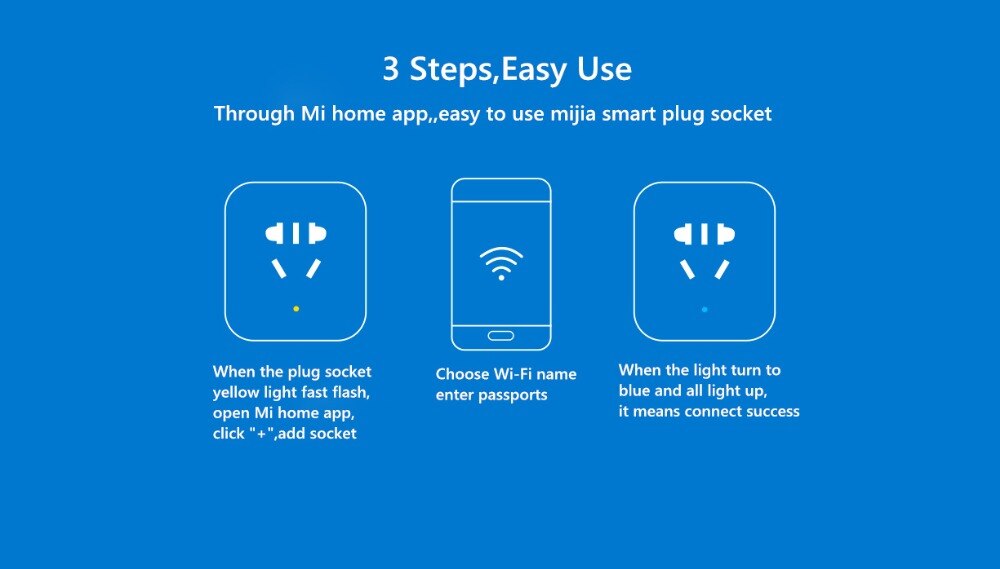 3 Steps,Easy Use

Through Mi home app,,easy to use mijia smart plug socket

When the plug socket yellow light fast flash, open Mi home app, click "+",add socket

Choose Wi-Fi name enter passports

When the light turn to blue and all light up, it means connect success